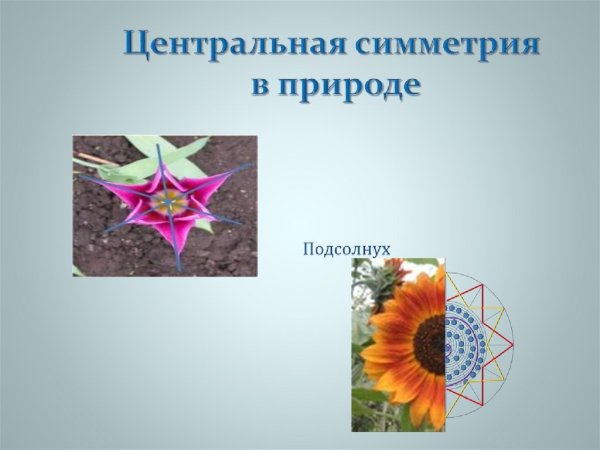 Центральная симметрия в природе

Подсолнух